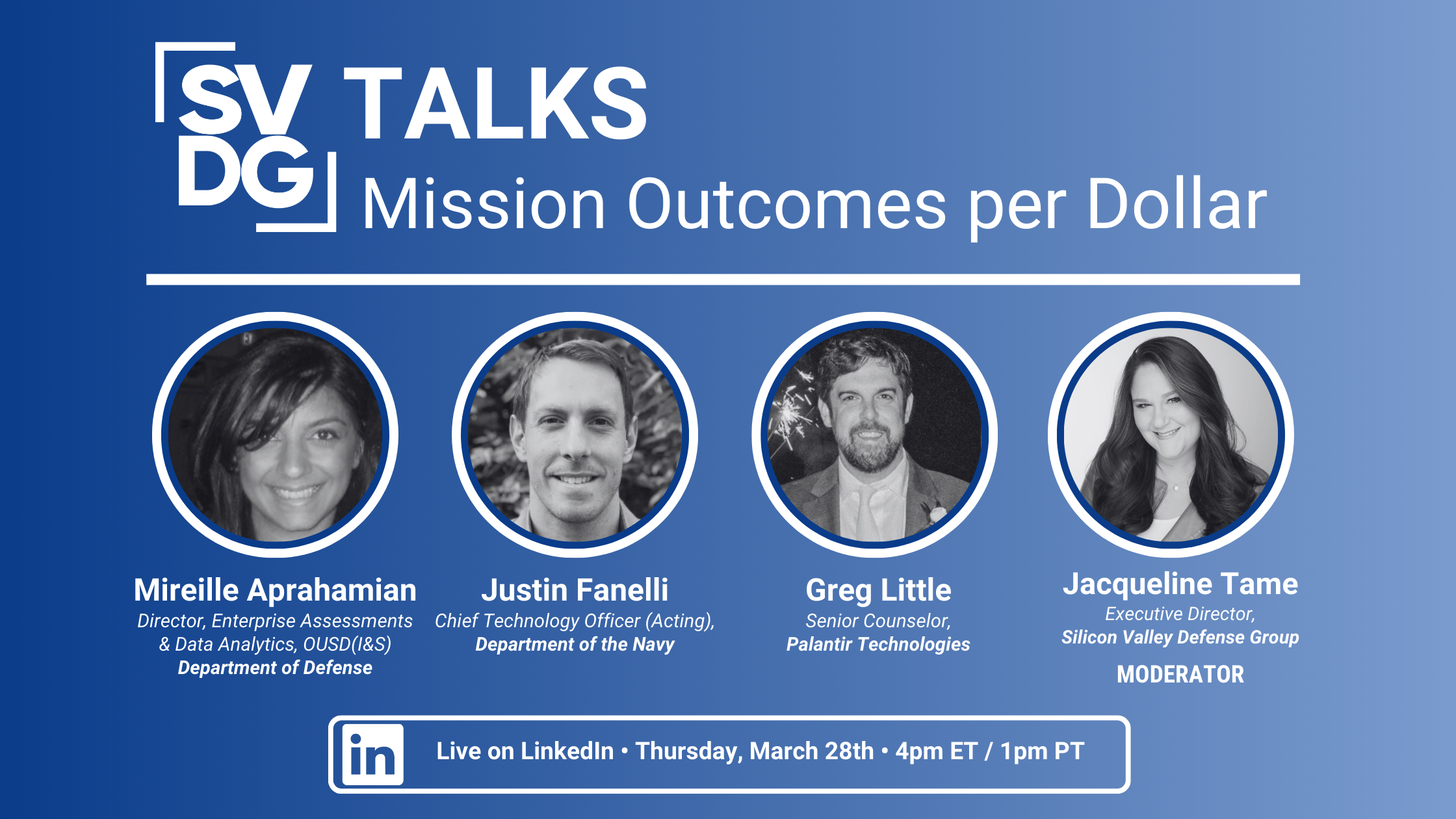 SV DG TALKS
Mission Outcomes per Dollar

Mireille Aprahamian
Director, Enterprise Assessments & Data Analytics, OUSD(I&S)
Department of Defense

Justin Fanelli
Chief Technology Officer (Acting),
Department of the Navy

Greg Little
Senior Counselor,
Palantir Technologies

Jacqueline Tame
Executive Director,
Silicon Valley Defense Group
MODERATOR

in Live on LinkedIn • Thursday, March 28th • 4pm ET / 1pm PT